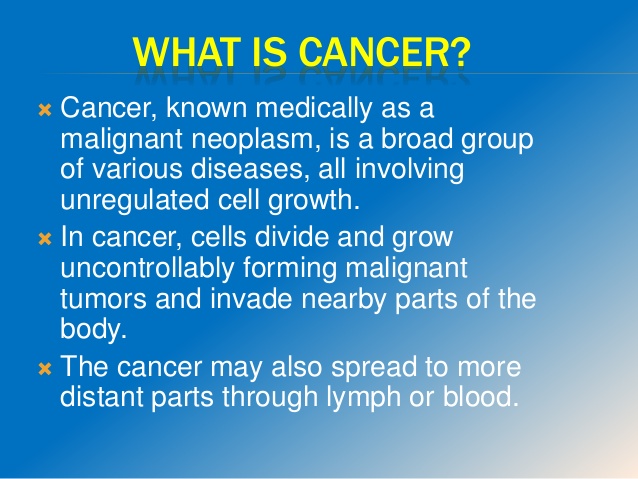 WHAT IS CANCER?

Cancer, known medically as a malignant neoplasm, is a broad group of various diseases, all involving unregulated cell growth.

In cancer, cells divide and grow uncontrollably forming malignant tumors and invade nearby parts of the body.

The cancer may also spread to more distant parts through lymph or blood.